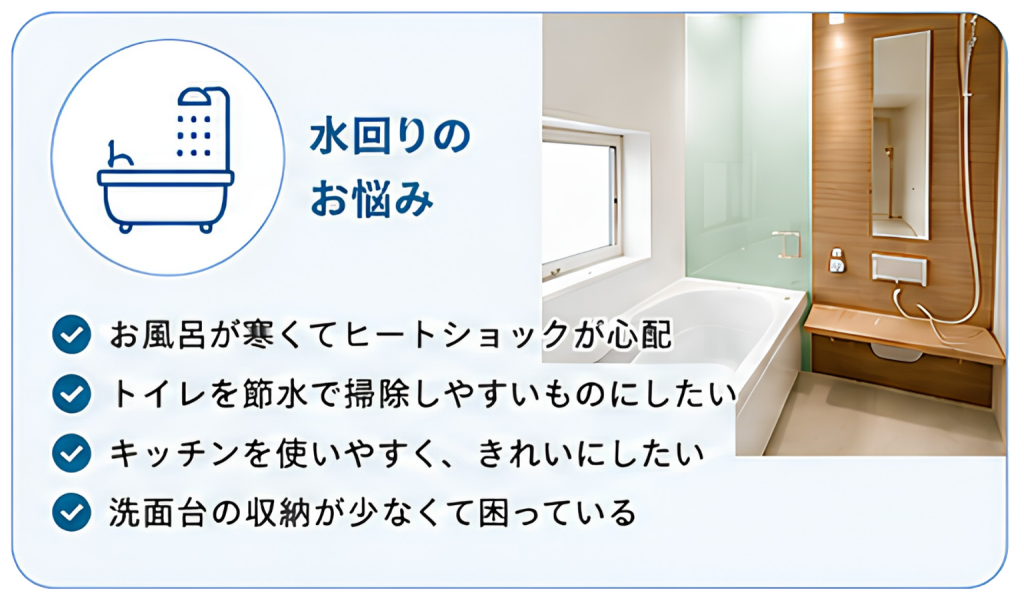 水回りの
お悩み

お風呂が寒くてヒートショックが心配
トイレを節水で掃除しやすいものにしたい
キッチンを使いやすく、きれいにしたい
洗面台の収納が少なくて困っている